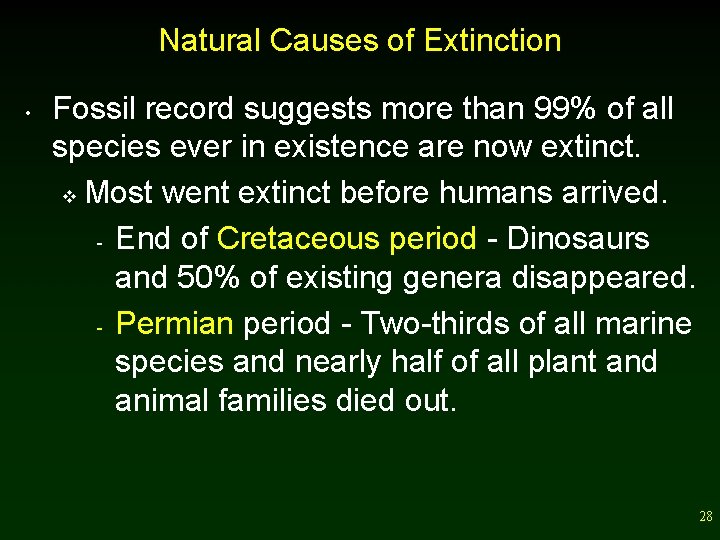 Natural Causes of Extinction

• Fossil record suggests more than 99% of all species ever in existence are now extinct.

❖ Most went extinct before humans arrived.

- End of Cretaceous period - Dinosaurs and 50% of existing genera disappeared.

- Permian period - Two-thirds of all marine species and nearly half of all plant and animal families died out.

28